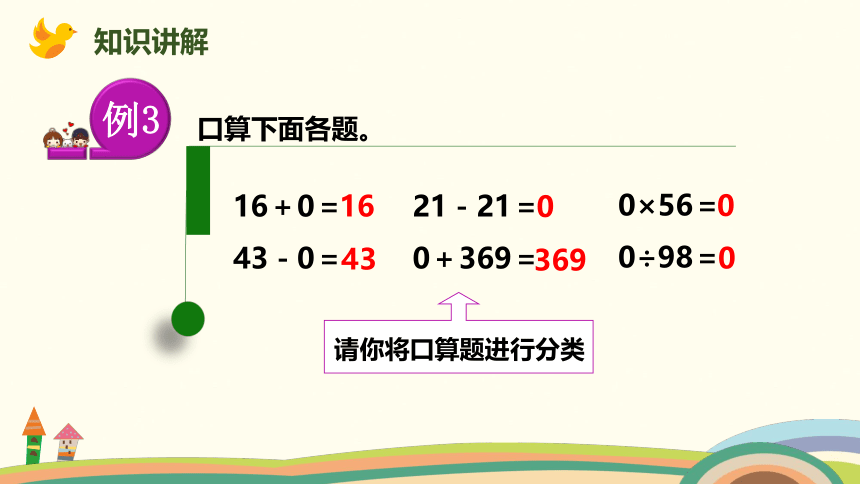 知识讲解

例3

口算下面各题。

$16+0=16$　$21-21=0$　$0\times56=0$

$43-0=43$　$0+369=369$　$0\div98=0$

请你将口算题进行分类